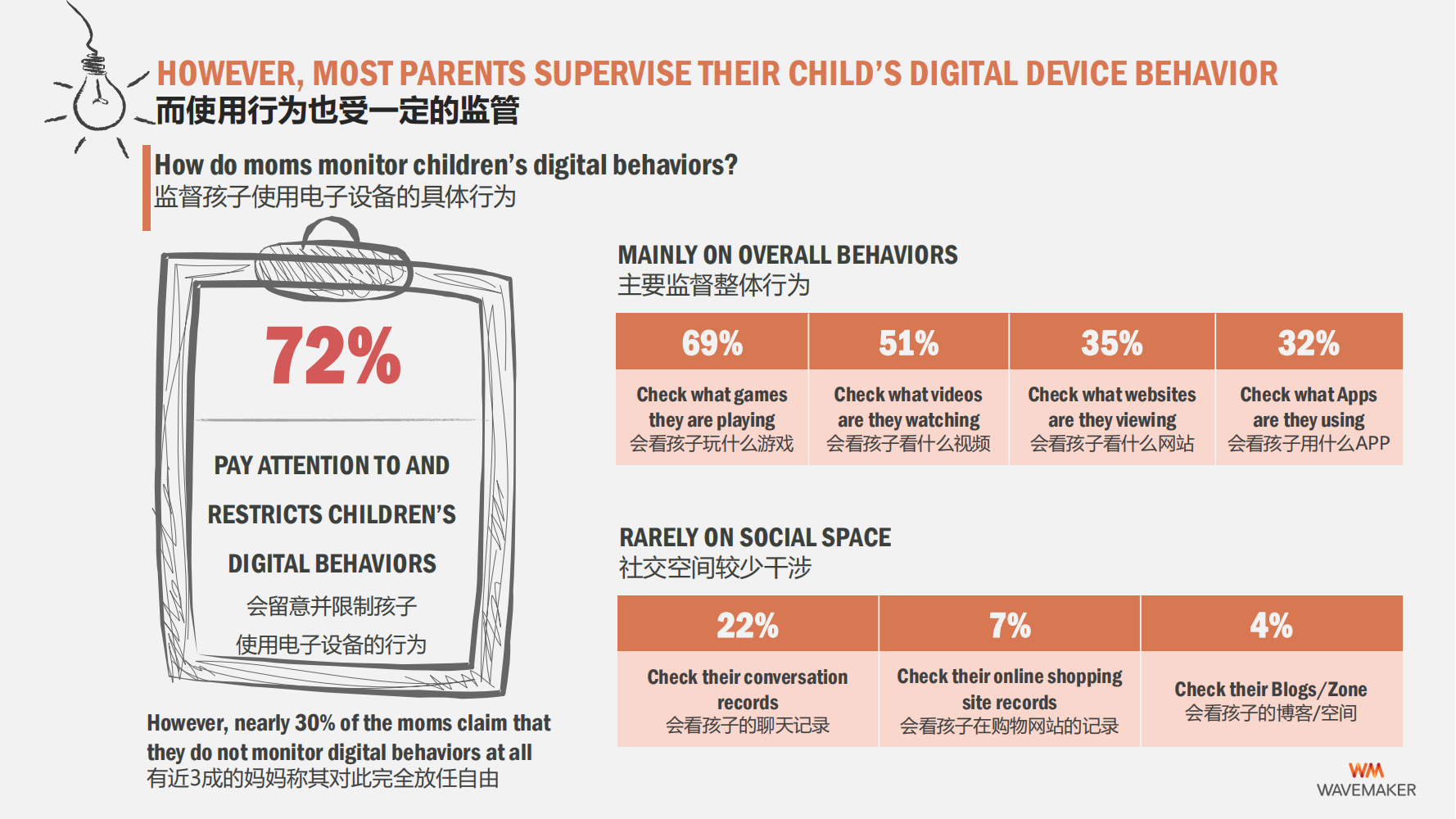 HOWEVER, MOST PARENTS SUPERVISE THEIR CHILD'S DIGITAL DEVICE BEHAVIOR
而使用行为也受一定的监管

How do moms monitor children's digital behaviors?
监督孩子使用电子设备的具体行为

72%

PAY ATTENTION TO AND RESTRICTS CHILDREN'S DIGITAL BEHAVIORS
会留意并限制孩子使用电子设备的行为

However, nearly 30% of the moms claim that they do not monitor digital behaviors at all
有近3成的妈妈称其对此完全放任自由

MAINLY ON OVERALL BEHAVIORS
主要监督整体行为

| 69% | 51% | 35% | 32% |
|---|---|---|---|
| Check what games they are playing 会看孩子玩什么游戏 | Check what videos are they watching 会看孩子看什么视频 | Check what websites are they viewing 会看孩子看什么网站 | Check what Apps are they using 会看孩子用什么APP |

RARELY ON SOCIAL SPACE
社交空间较少干涉

| 22% | 7% | 4% |
|---|---|---|
| Check their conversation records 会看孩子的聊天记录 | Check their online shopping site records 会看孩子在购物网站的记录 | Check their Blogs/Zone 会看孩子的博客/空间 |

WM
WAVEMAKER